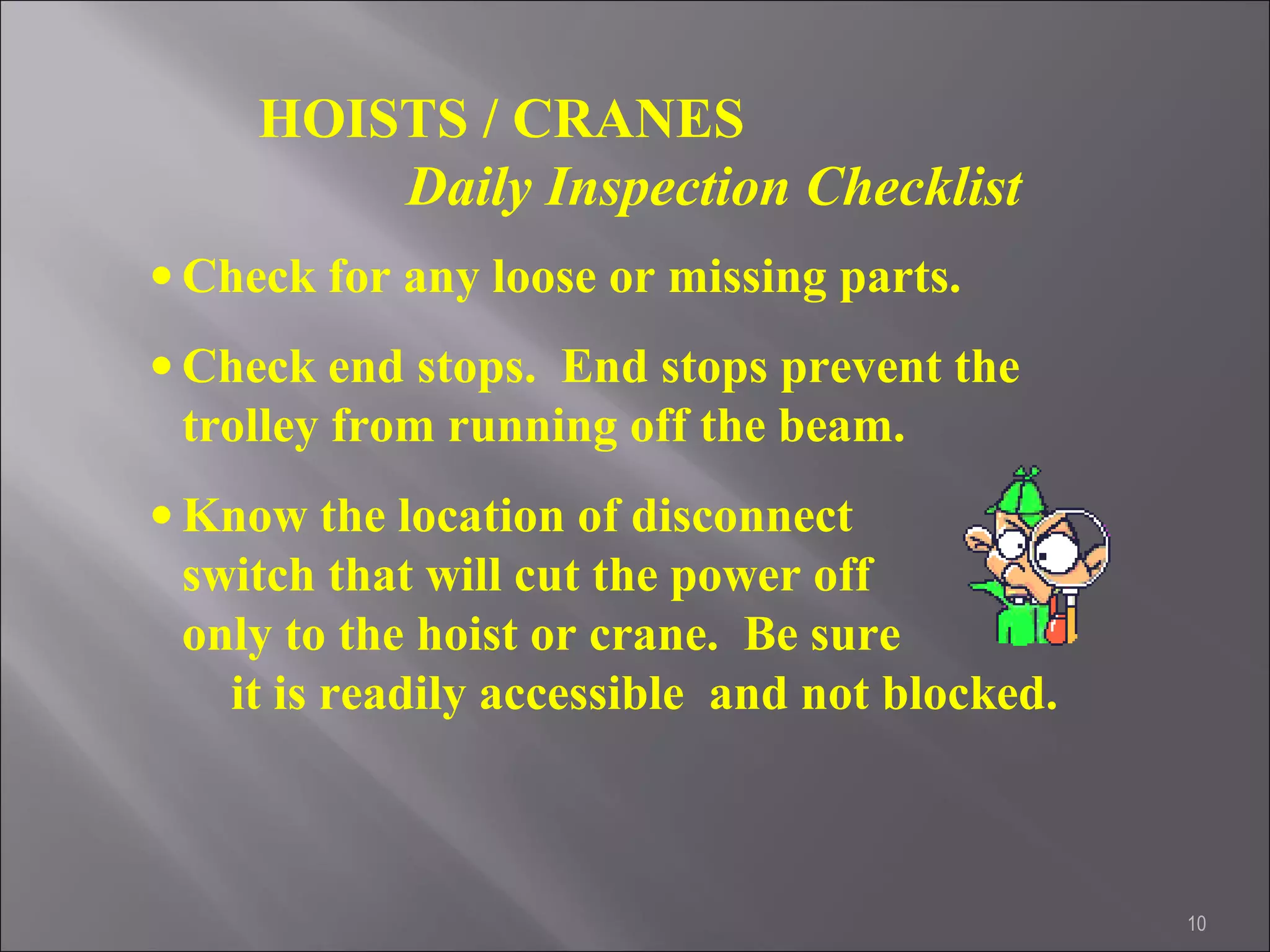 HOISTS / CRANES
Daily Inspection Checklist

• Check for any loose or missing parts.

• Check end stops. End stops prevent the trolley from running off the beam.

• Know the location of disconnect switch that will cut the power off only to the hoist or crane. Be sure it is readily accessible and not blocked.

10